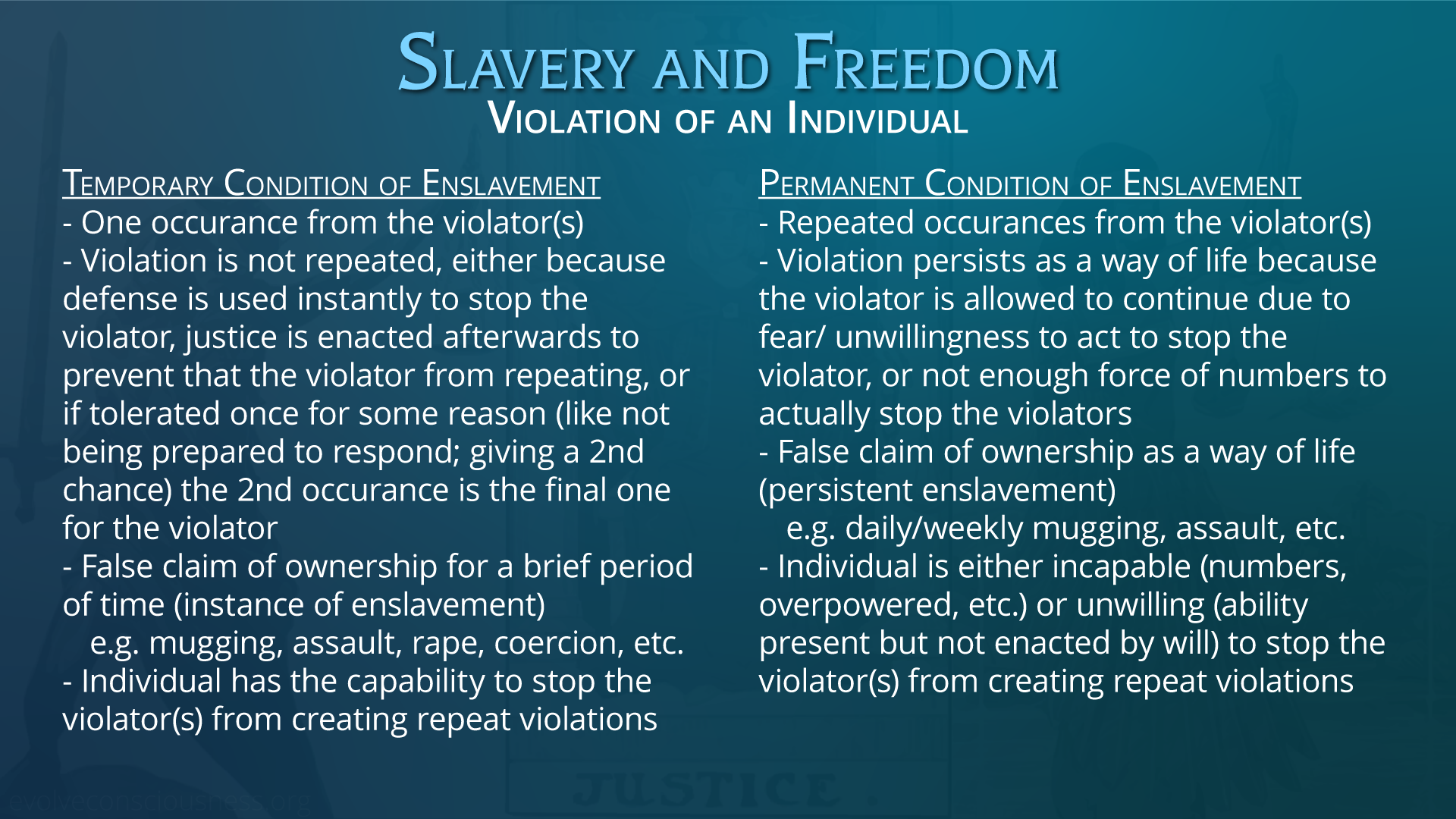 SLAVERY AND FREEDOM
VIOLATION OF AN INDIVIDUAL

TEMPORARY CONDITION OF ENSLAVEMENT
- One occurance from the violator(s)
- Violation is not repeated, either because defense is used instantly to stop the violator, justice is enacted afterwards to prevent that the violator from repeating, or if tolerated once for some reason (like not being prepared to respond; giving a 2nd chance) the 2nd occurance is the final one for the violator
- False claim of ownership for a brief period of time (instance of enslavement)
e.g. mugging, assault, rape, coercion, etc.
- Individual has the capability to stop the violator(s) from creating repeat violations

PERMANENT CONDITION OF ENSLAVEMENT
- Repeated occurances from the violator(s)
- Violation persists as a way of life because the violator is allowed to continue due to fear/ unwillingness to act to stop the violator, or not enough force of numbers to actually stop the violators
- False claim of ownership as a way of life (persistent enslavement)
e.g. daily/weekly mugging, assault, etc.
- Individual is either incapable (numbers, overpowered, etc.) or unwilling (ability present but not enacted by will) to stop the violator(s) from creating repeat violations

JUSTICE

evolveconsciousness.org